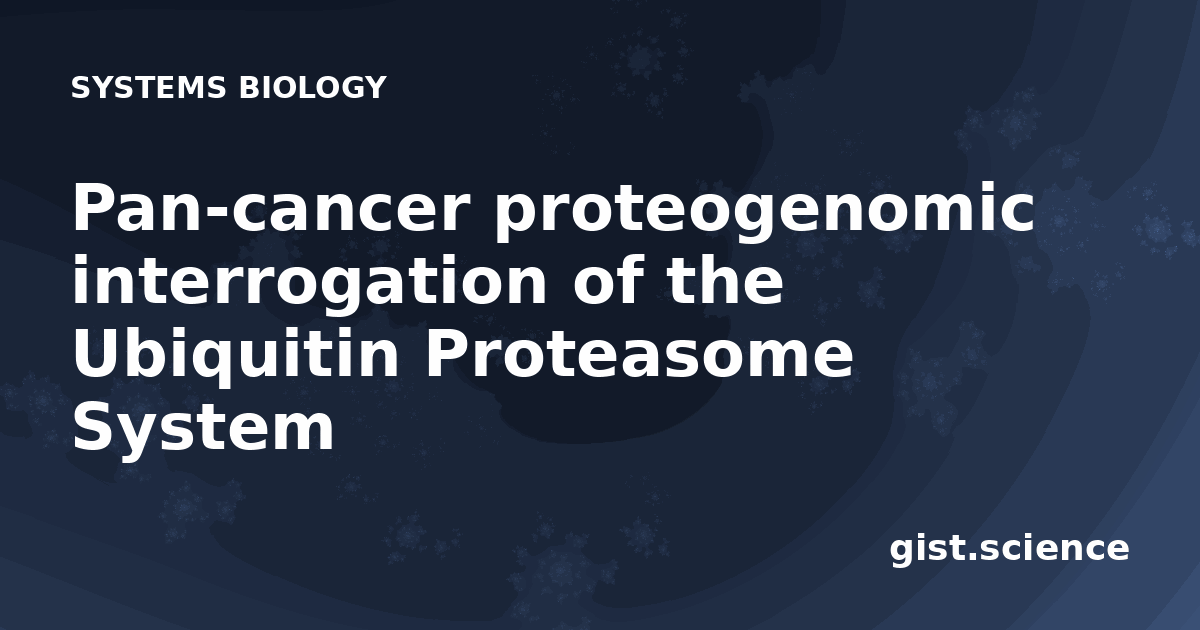 SYSTEMS BIOLOGY

Pan-cancer proteogenomic interrogation of the Ubiquitin Proteasome System

gist.science